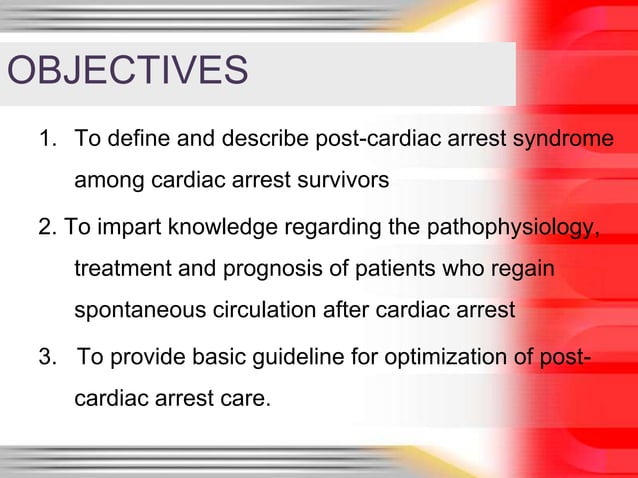 OBJECTIVES

1. To define and describe post-cardiac arrest syndrome among cardiac arrest survivors

2. To impart knowledge regarding the pathophysiology, treatment and prognosis of patients who regain spontaneous circulation after cardiac arrest

3. To provide basic guideline for optimization of post-cardiac arrest care.